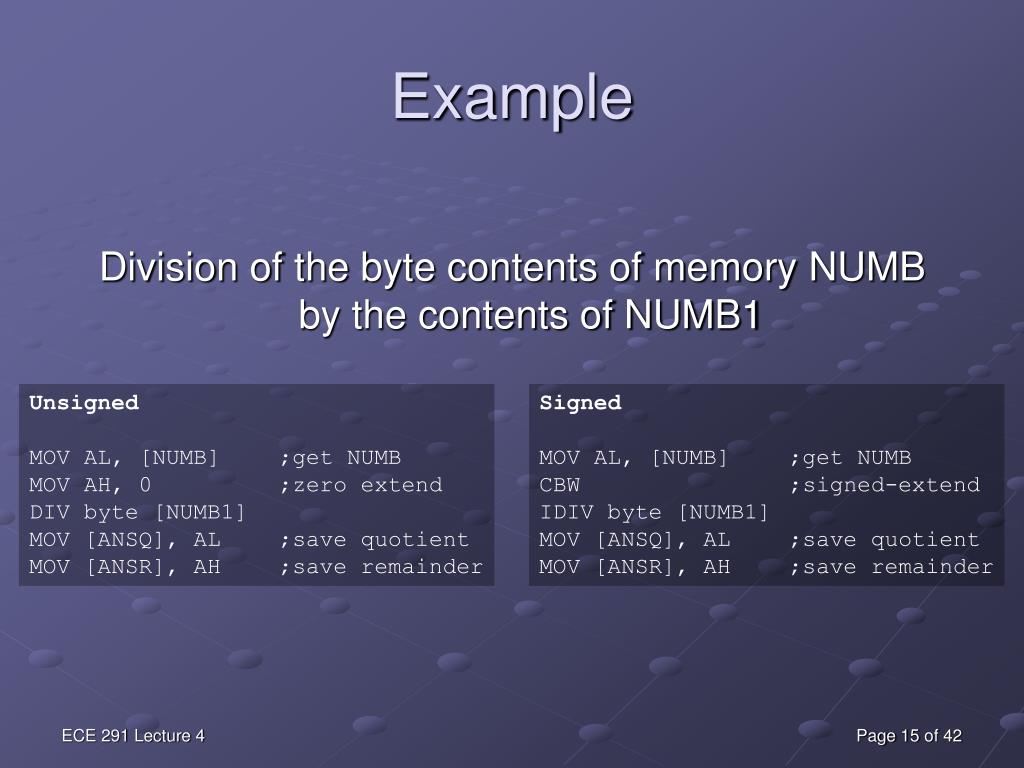 Example

Division of the byte contents of memory NUMB by the contents of NUMB1

Unsigned

MOV AL, [NUMB] ;get NUMB
MOV AH, 0 ;zero extend
DIV byte [NUMB1]
MOV [ANSQ], AL ;save quotient
MOV [ANSR], AH ;save remainder

Signed

MOV AL, [NUMB] ;get NUMB
CBW ;signed-extend
IDIV byte [NUMB1]
MOV [ANSQ], AL ;save quotient
MOV [ANSR], AH ;save remainder

ECE 291 Lecture 4

Page 15 of 42